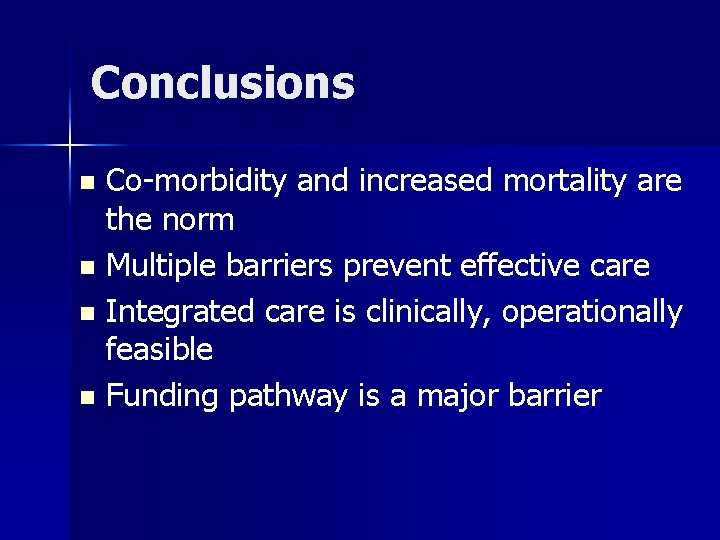 Conclusions

- Co-morbidity and increased mortality are the norm
- Multiple barriers prevent effective care
- Integrated care is clinically, operationally feasible
- Funding pathway is a major barrier